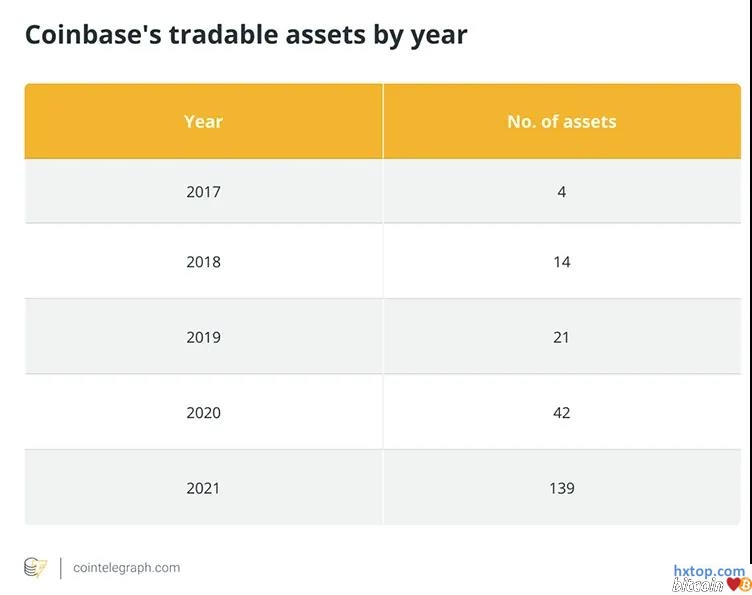 Coinbase's tradable assets by year

| Year | No. of assets |
|---|---|
| 2017 | 4 |
| 2018 | 14 |
| 2019 | 21 |
| 2020 | 42 |
| 2021 | 139 |

cointelegraph.com

hxtop.com
bitcoin